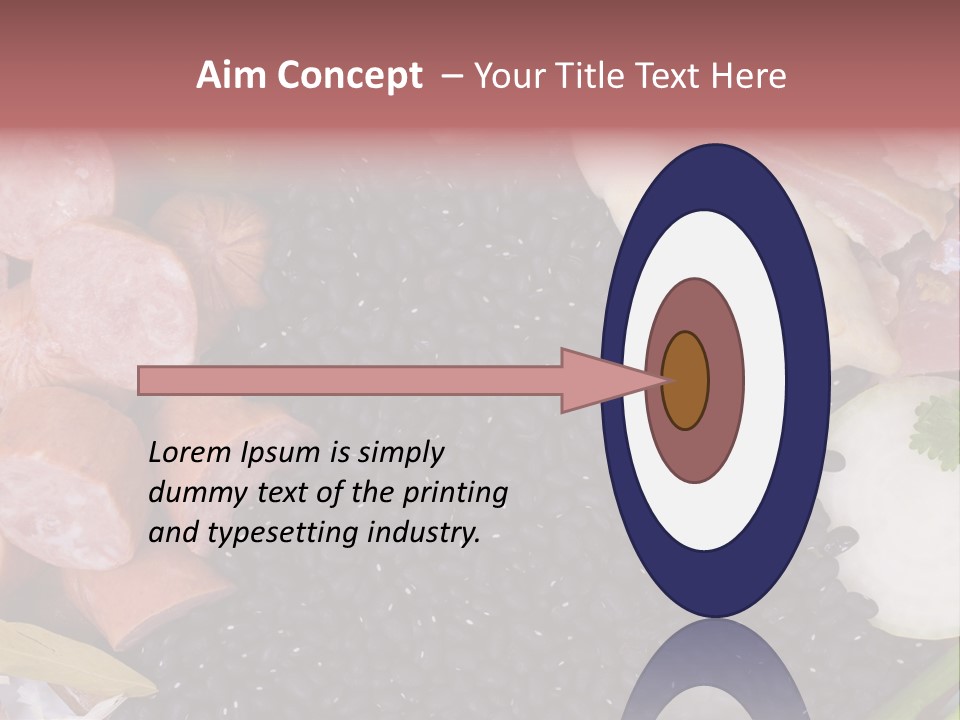 Aim Concept – Your Title Text Here

Lorem Ipsum is simply dummy text of the printing and typesetting industry.